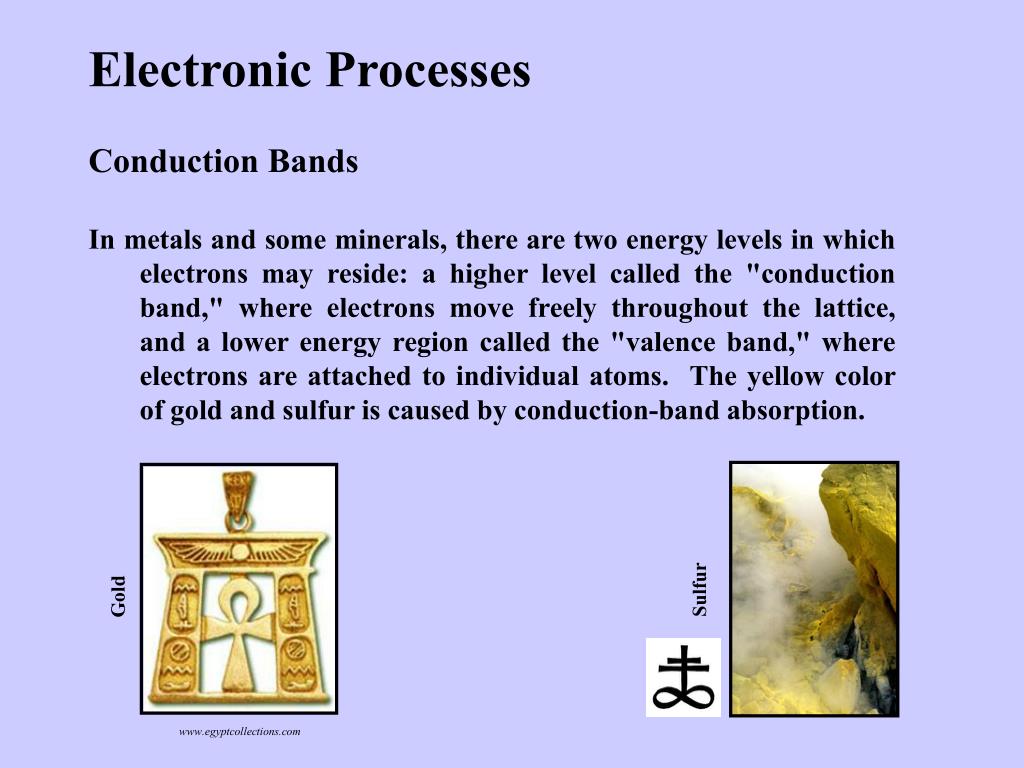 Electronic Processes

Conduction Bands

In metals and some minerals, there are two energy levels in which electrons may reside: a higher level called the "conduction band," where electrons move freely throughout the lattice, and a lower energy region called the "valence band," where electrons are attached to individual atoms. The yellow color of gold and sulfur is caused by conduction-band absorption.

Gold

www.egyptcollections.com

Sulfur